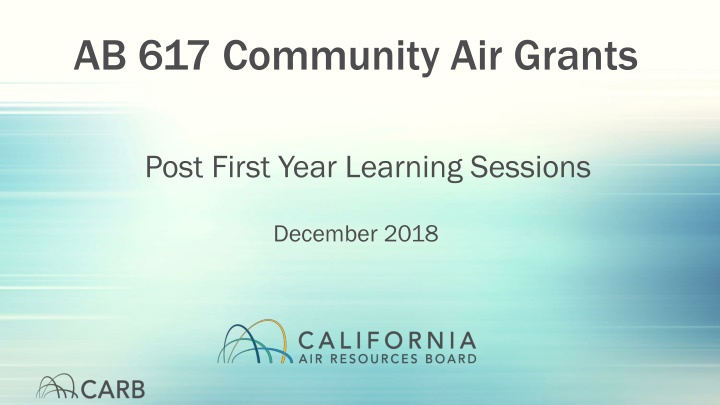 AB 617 Community Air Grants

Post First Year Learning Sessions

December 2018

CALIFORNIA
AIR RESOURCES BOARD

CARB